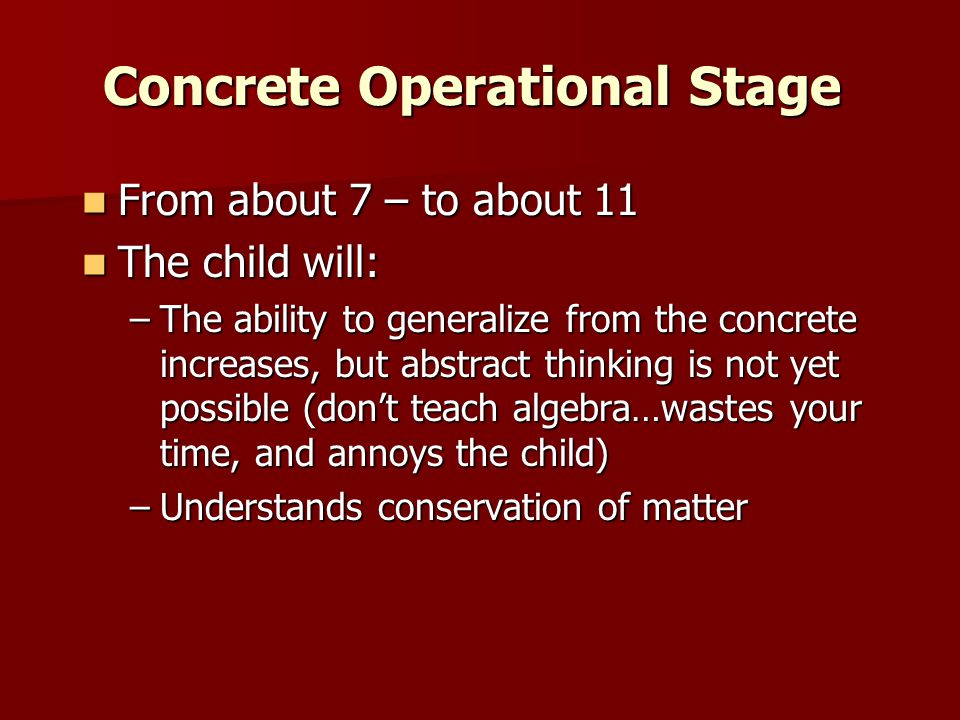 Concrete Operational Stage

From about 7 – to about 11

The child will:

– The ability to generalize from the concrete increases, but abstract thinking is not yet possible (don’t teach algebra…wastes your time, and annoys the child)

– Understands conservation of matter